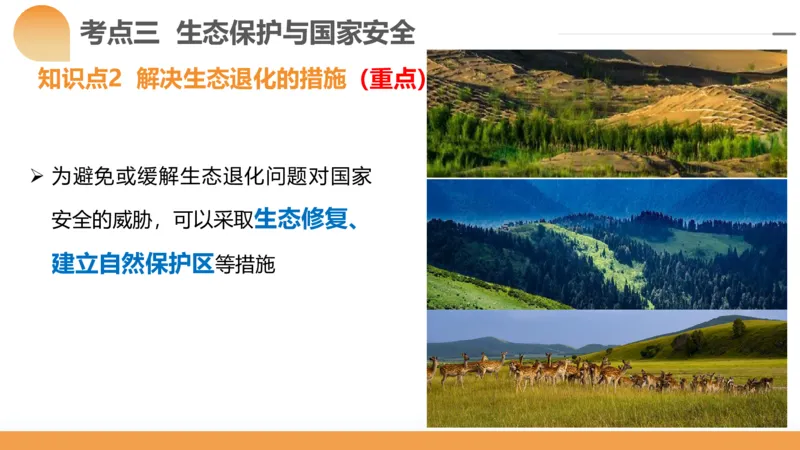 考点三 生态保护与国家安全

知识点2 解决生态退化的措施（重点）

➢ 为避免或缓解生态退化问题对国家安全的威胁，可以采取生态修复、建立自然保护区等措施